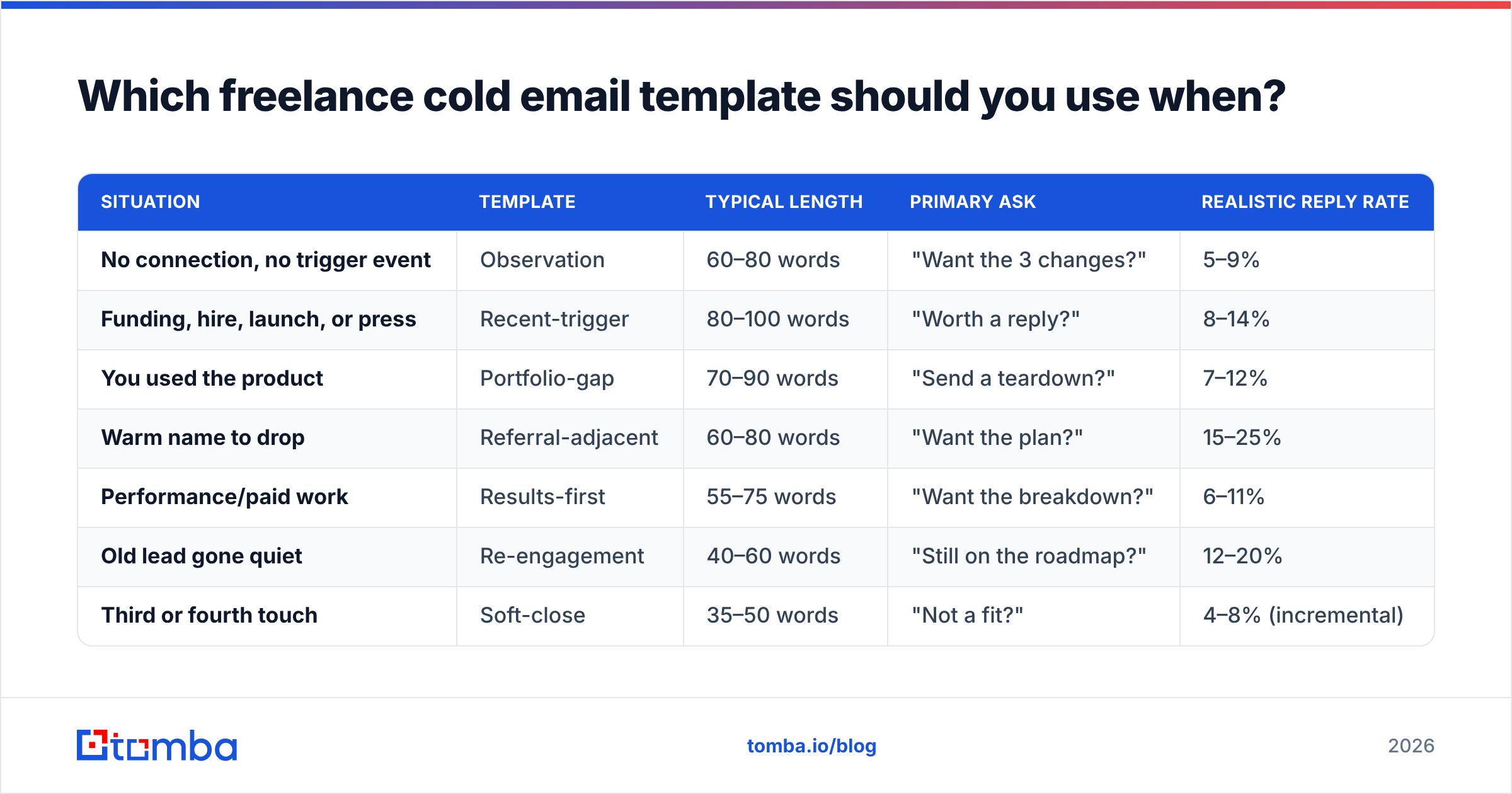 Which freelance cold email template should you use when?

| SITUATION | TEMPLATE | TYPICAL LENGTH | PRIMARY ASK | REALISTIC REPLY RATE |
|---|---|---|---|---|
| No connection, no trigger event | Observation | 60–80 words | "Want the 3 changes?" | 5–9% |
| Funding, hire, launch, or press | Recent-trigger | 80–100 words | "Worth a reply?" | 8–14% |
| You used the product | Portfolio-gap | 70–90 words | "Send a teardown?" | 7–12% |
| Warm name to drop | Referral-adjacent | 60–80 words | "Want the plan?" | 15–25% |
| Performance/paid work | Results-first | 55–75 words | "Want the breakdown?" | 6–11% |
| Old lead gone quiet | Re-engagement | 40–60 words | "Still on the roadmap?" | 12–20% |
| Third or fourth touch | Soft-close | 35–50 words | "Not a fit?" | 4–8% (incremental) |

tomba

tomba.io/blog

2026